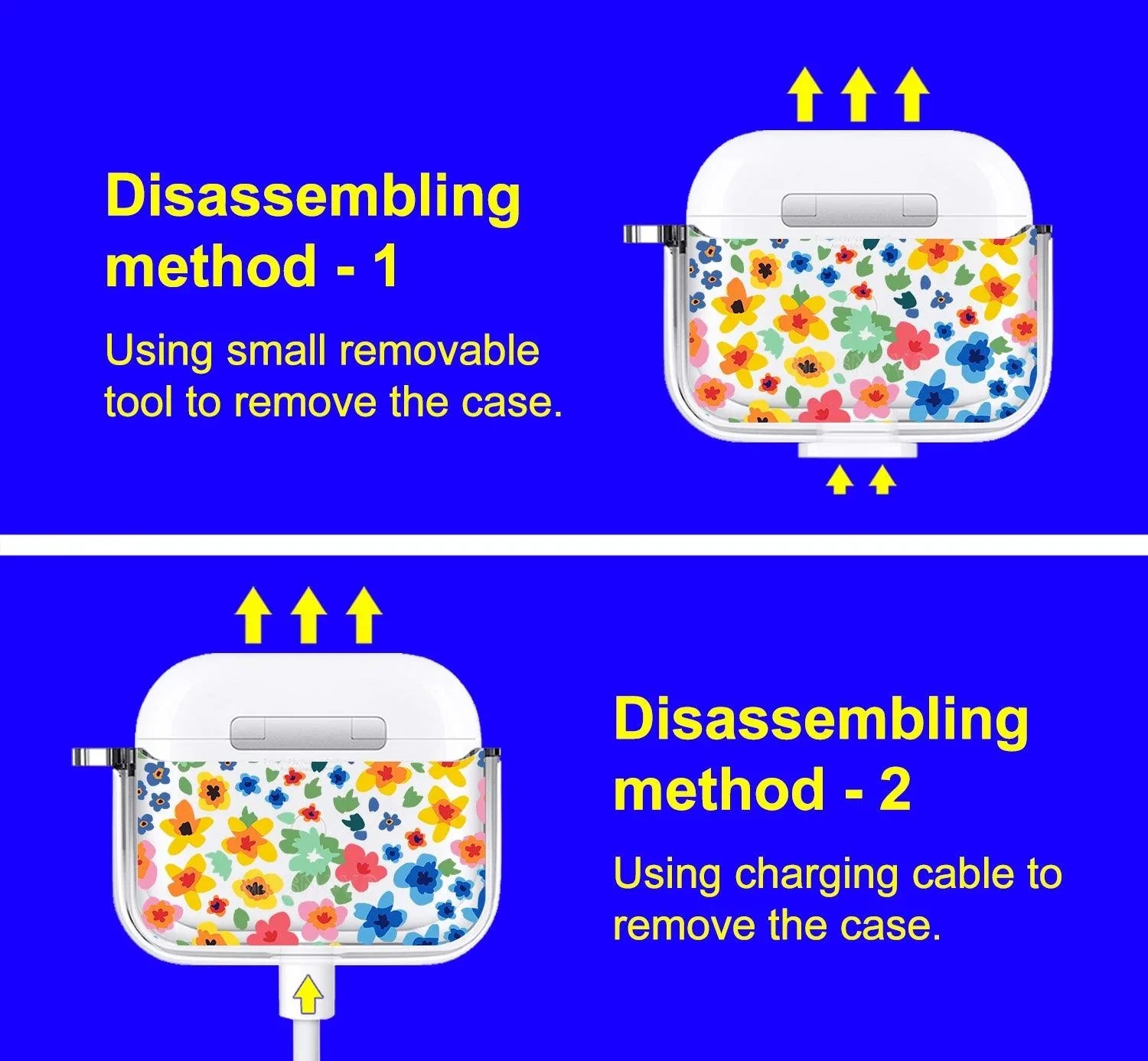 Disassembling method - 1

Using small removable tool to remove the case.

Disassembling method - 2

Using charging cable to remove the case.